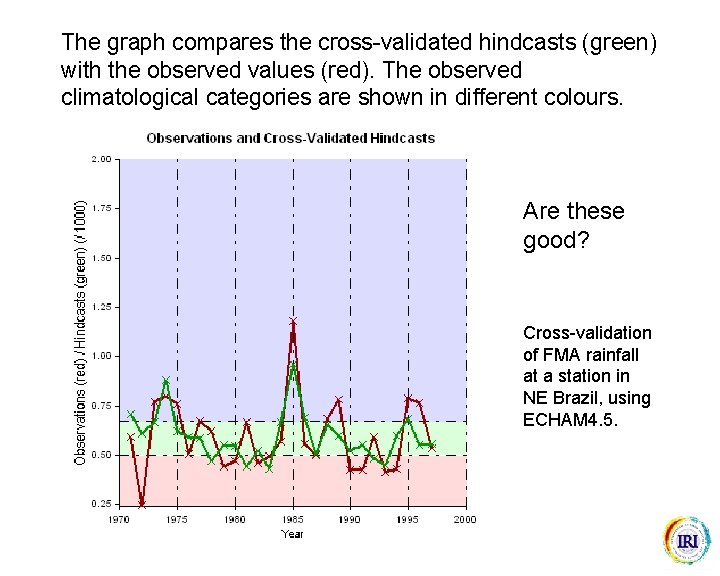 The graph compares the cross-validated hindcasts (green) with the observed values (red). The observed climatological categories are shown in different colours.

Observations and Cross-Validated Hindcasts

Observations (red) / Hindcasts (green) (/1000)

2.00
1.75
1.50
1.25
1.00
0.75
0.50
0.25

1970 1975 1980 1985 1990 1995 2000

Year

Are these good?

Cross-validation of FMA rainfall at a station in NE Brazil, using ECHAM4.5.

IRI